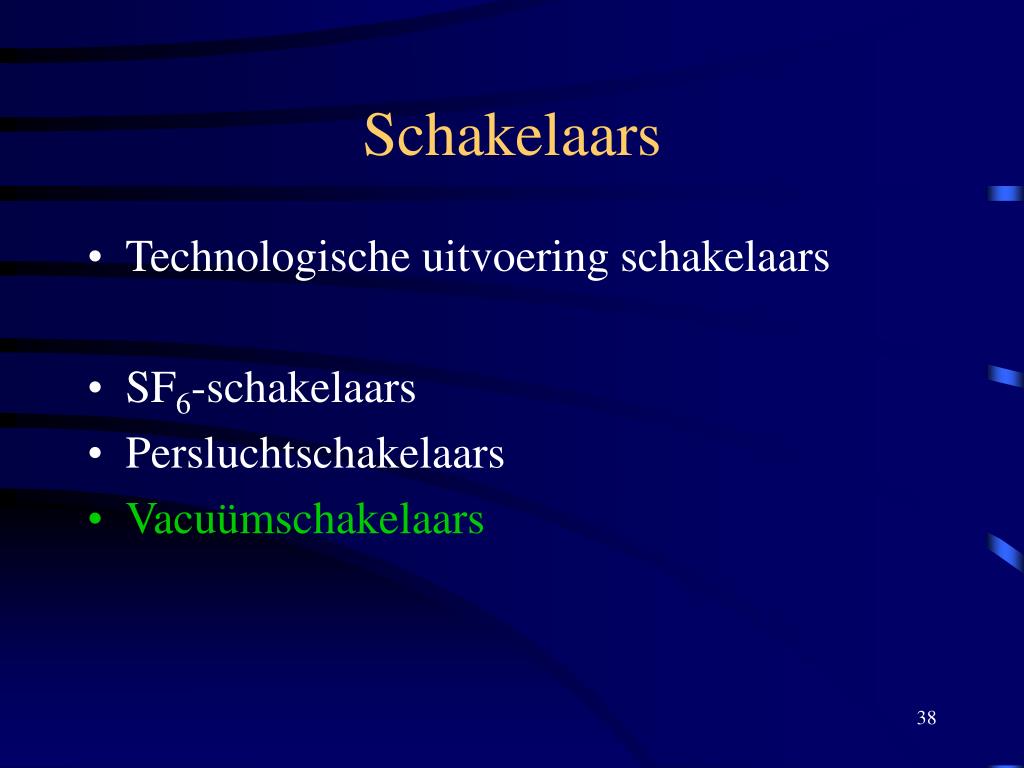 Schakelaars

• Technologische uitvoering schakelaars

• $SF_6$-schakelaars
• Persluchtschakelaars
• Vacuümschakelaars

38